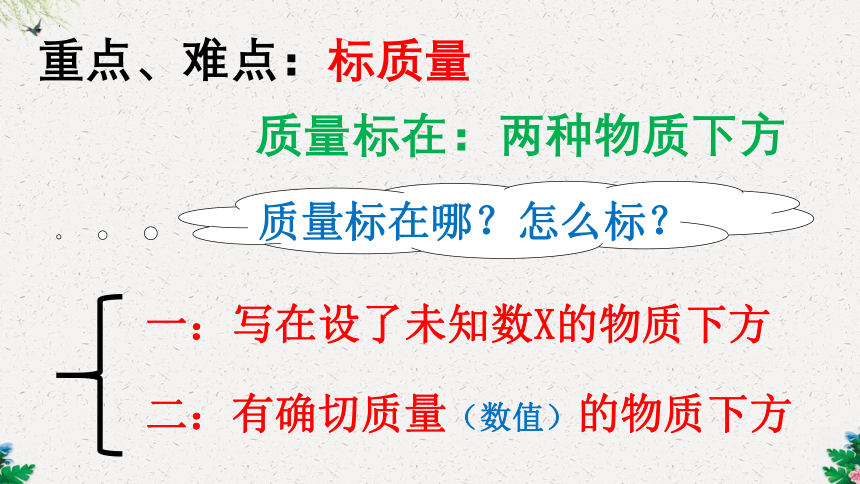 重点、难点：标质量

质量标在：两种物质下方

质量标在哪？怎么标？

一：写在设了未知数X的物质下方

二：有确切质量（数值）的物质下方